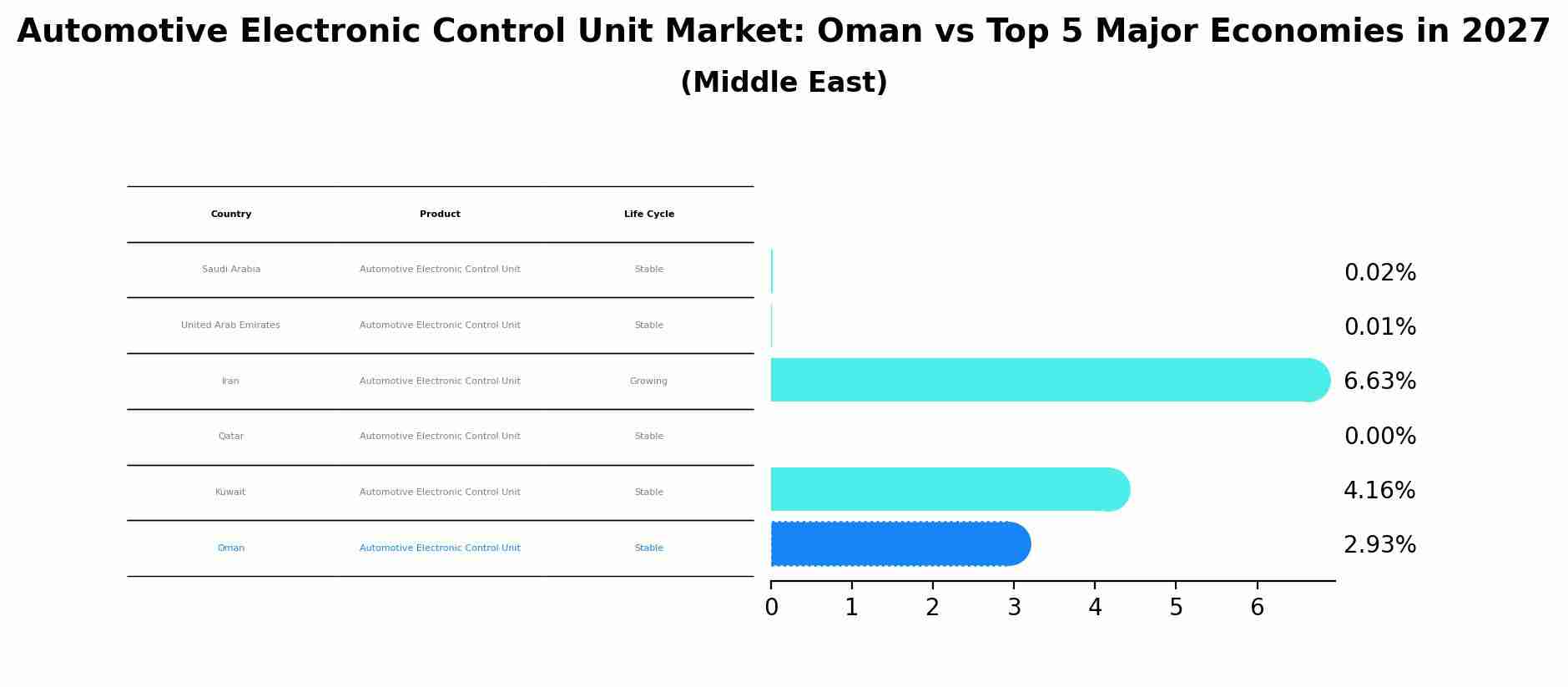 Automotive Electronic Control Unit Market: Oman vs Top 5 Major Economies in 2027
(Middle East)

| Country | Product | Life Cycle |
|---|---|---|
| Saudi Arabia | Automotive Electronic Control Unit | Stable |
| United Arab Emirates | Automotive Electronic Control Unit | Stable |
| Iran | Automotive Electronic Control Unit | Growing |
| Qatar | Automotive Electronic Control Unit | Stable |
| Kuwait | Automotive Electronic Control Unit | Stable |
| Oman | Automotive Electronic Control Unit | Stable |

0.02%
0.01%
6.63%
0.00%
4.16%
2.93%

0 1 2 3 4 5 6